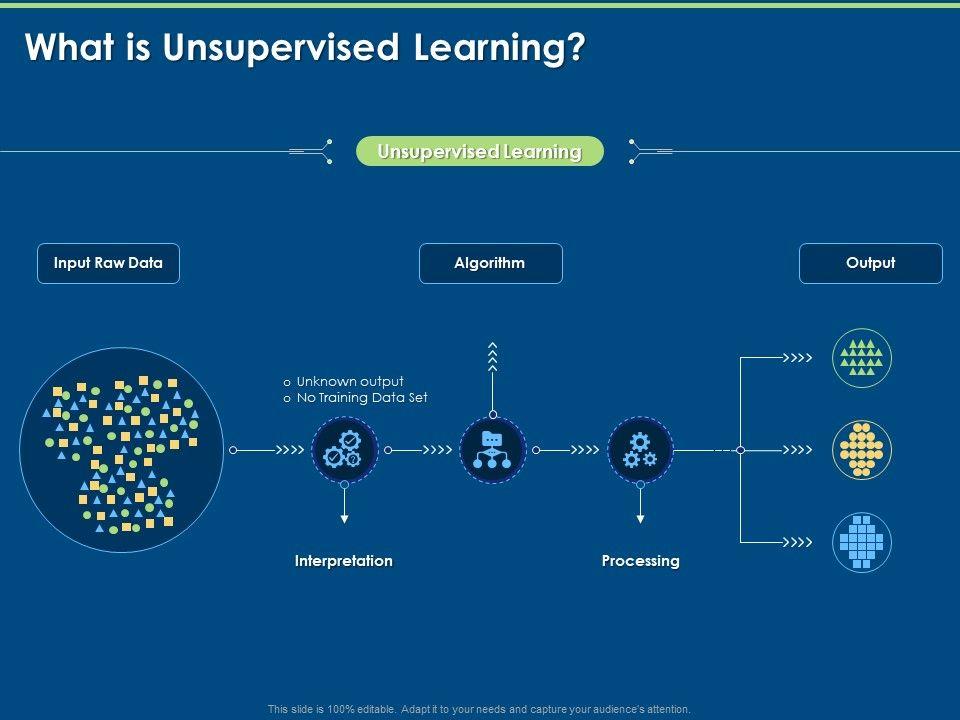 What is Unsupervised Learning?

Unsupervised Learning

Input Raw Data

Algorithm

Output

o Unknown output
o No Training Data Set

Interpretation

Processing

This slide is 100% editable. Adapt it to your needs and capture your audience's attention.